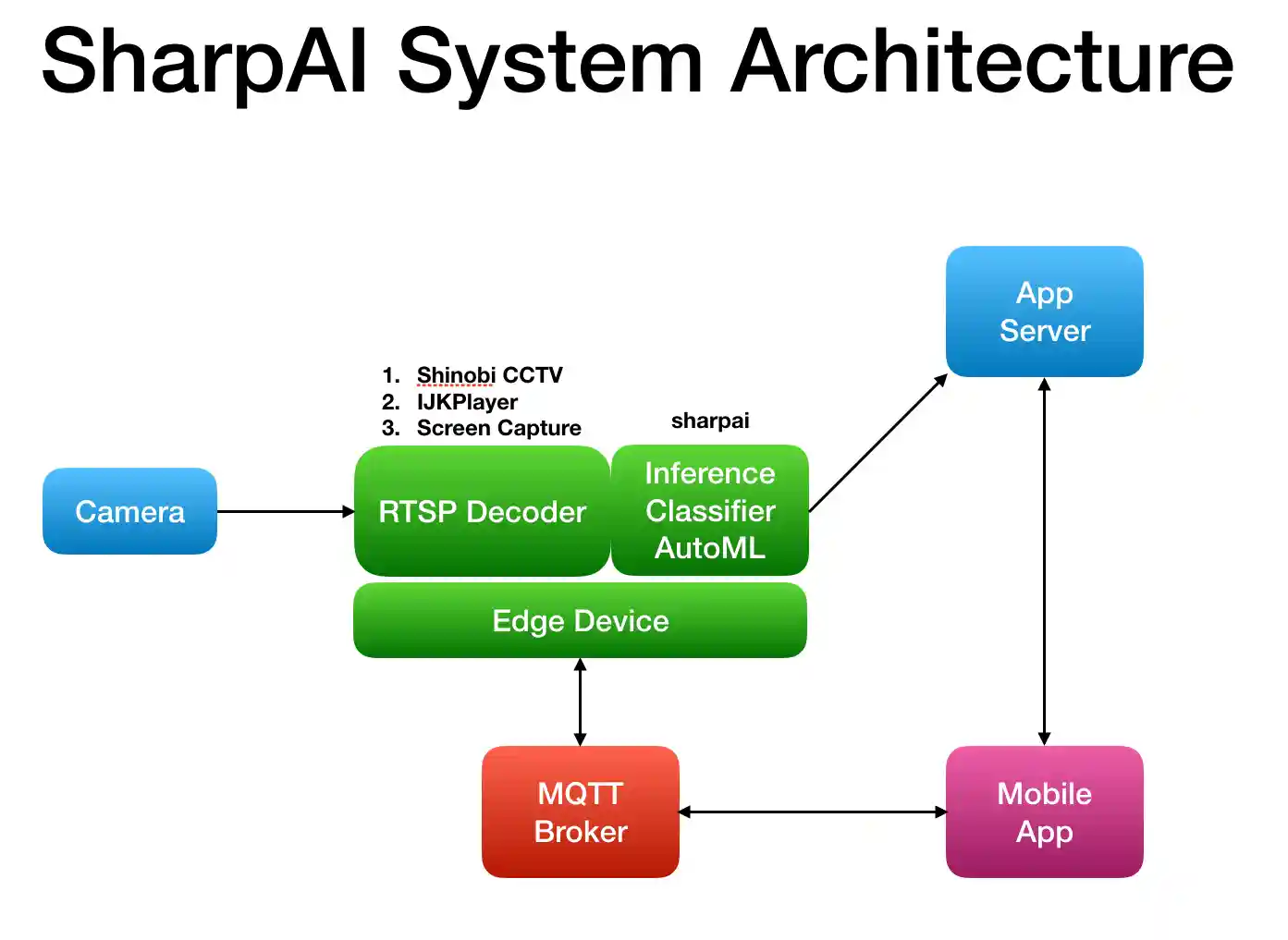 SharpAI System Architecture

App Server

1. Shinobi CCTV
2. IJKPlayer
3. Screen Capture

sharpai

Camera

RTSP Decoder

Inference Classifier AutoML

Edge Device

MQTT Broker

Mobile App